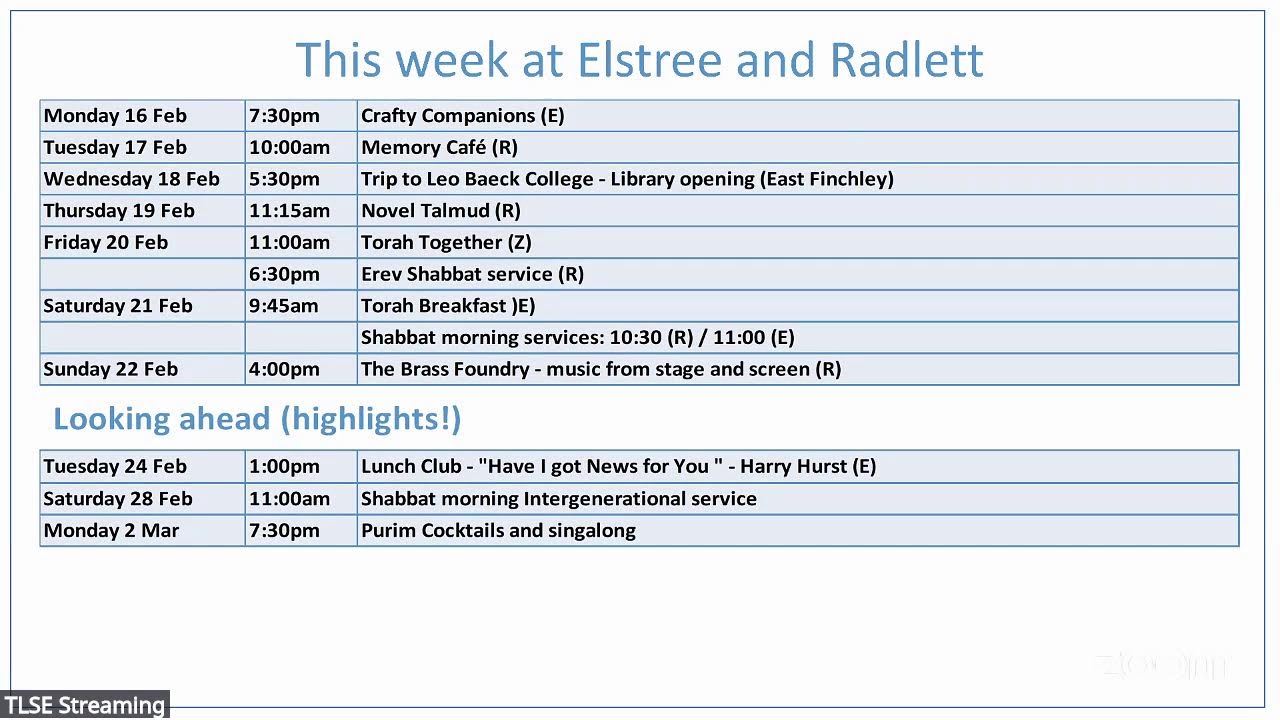 This week at Elstree and Radlett

| Monday 16 Feb | 7:30pm | Crafty Companions (E) |
|---|---|---|
| Tuesday 17 Feb | 10:00am | Memory Café (R) |
| Wednesday 18 Feb | 5:30pm | Trip to Leo Baeck College - Library opening (East Finchley) |
| Thursday 19 Feb | 11:15am | Novel Talmud (R) |
| Friday 20 Feb | 11:00am | Torah Together (Z) |
| | 6:30pm | Erev Shabbat service (R) |
| Saturday 21 Feb | 9:45am | Torah Breakfast )E) |
| | | Shabbat morning services: 10:30 (R) / 11:00 (E) |
| Sunday 22 Feb | 4:00pm | The Brass Foundry - music from stage and screen (R) |

Looking ahead (highlights!)

| Tuesday 24 Feb | 1:00pm | Lunch Club - "Have I got News for You " - Harry Hurst (E) |
|---|---|---|
| Saturday 28 Feb | 11:00am | Shabbat morning Intergenerational service |
| Monday 2 Mar | 7:30pm | Purim Cocktails and singalong |

zoom

TLSE Streaming